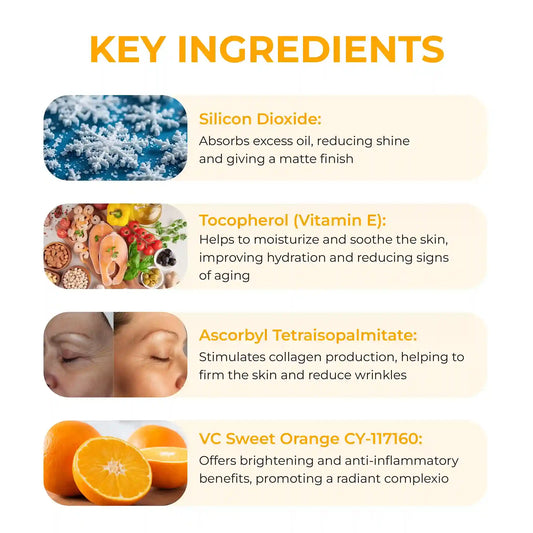 KEY INGREDIENTS

Silicon Dioxide:
Absorbs excess oil, reducing shine and giving a matte finish

Tocopherol (Vitamin E):
Helps to moisturize and soothe the skin, improving hydration and reducing signs of aging

Ascorbyl Tetraisopalmitate:
Stimulates collagen production, helping to firm the skin and reduce wrinkles

VC Sweet Orange CY-117160:
Offers brightening and anti-inflammatory benefits, promoting a radiant complexio